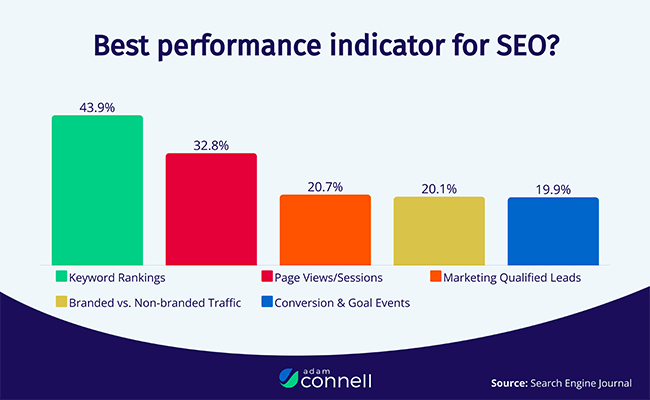 Best performance indicator for SEO?

43.9%

32.8%

20.7%

20.1%

19.9%

Keyword Rankings
Page Views/Sessions
Marketing Qualified Leads
Branded vs. Non-branded Traffic
Conversion & Goal Events

adam connell

Source: Search Engine Journal